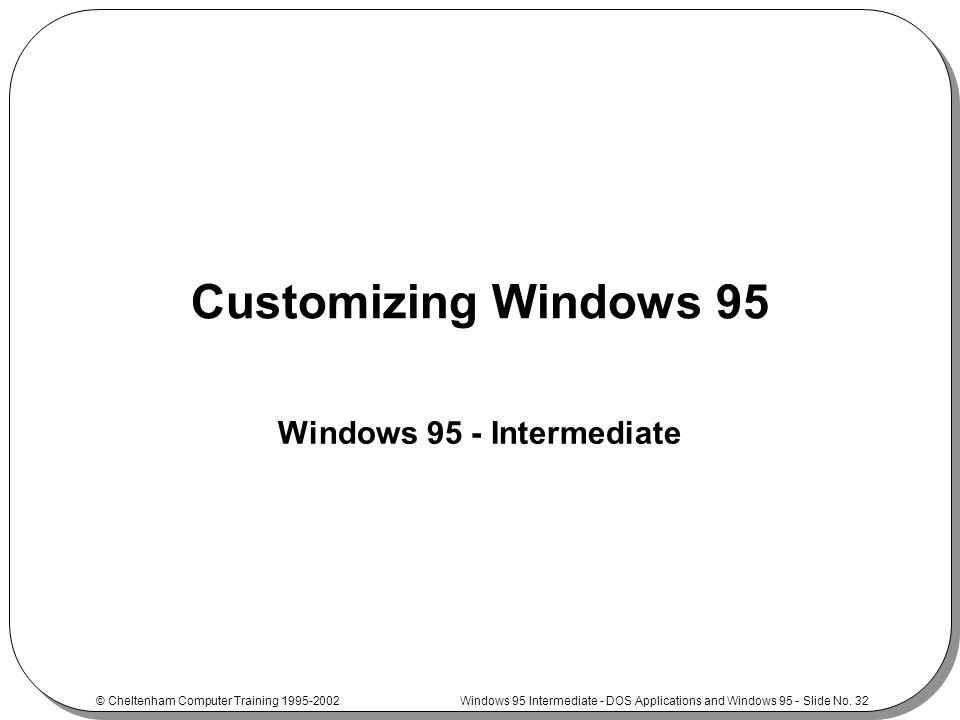 Customizing Windows 95

Windows 95 - Intermediate

© Cheltenham Computer Training 1995-2002

Windows 95 Intermediate - DOS Applications and Windows 95 - Slide No. 32